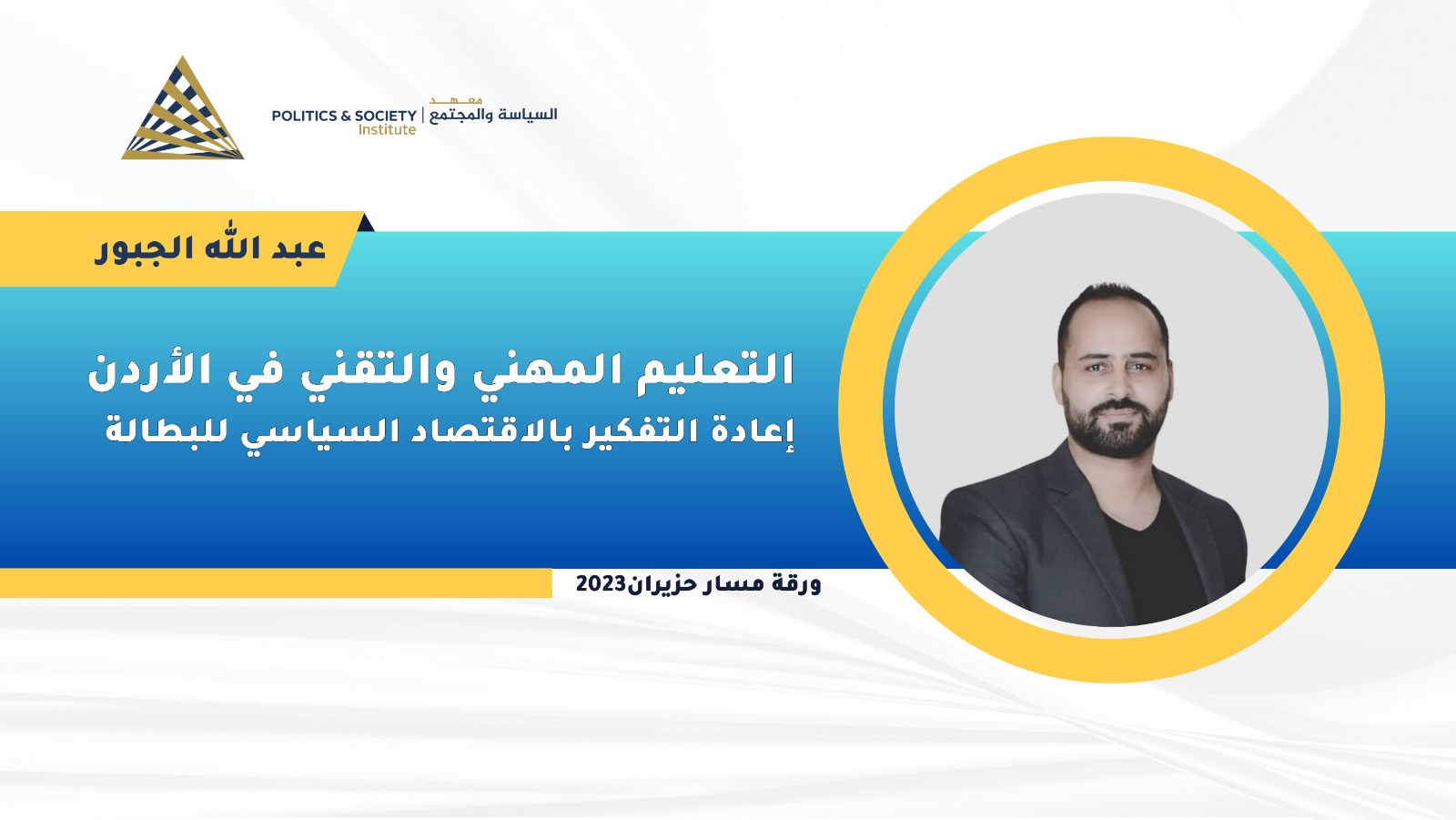 POLITICS & SOCIETY Institute | معهد السياسة والمجتمع

عبد الله الجبور

التعليم المهني والتقني في الأردن
إعادة التفكير بالاقتصاد السياسي للبطالة

ورقة مسار حزيران2023